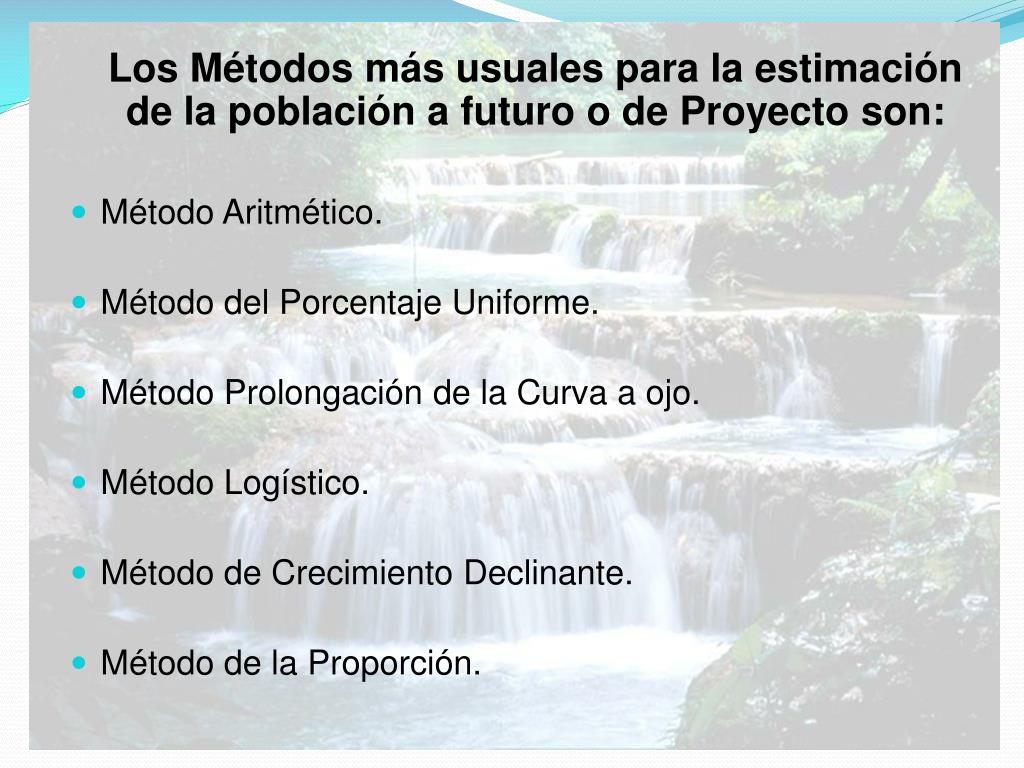 Los Métodos más usuales para la estimación de la población a futuro o de Proyecto son:

- Método Aritmético.
- Método del Porcentaje Uniforme.
- Método Prolongación de la Curva a ojo.
- Método Logístico.
- Método de Crecimiento Declinante.
- Método de la Proporción.